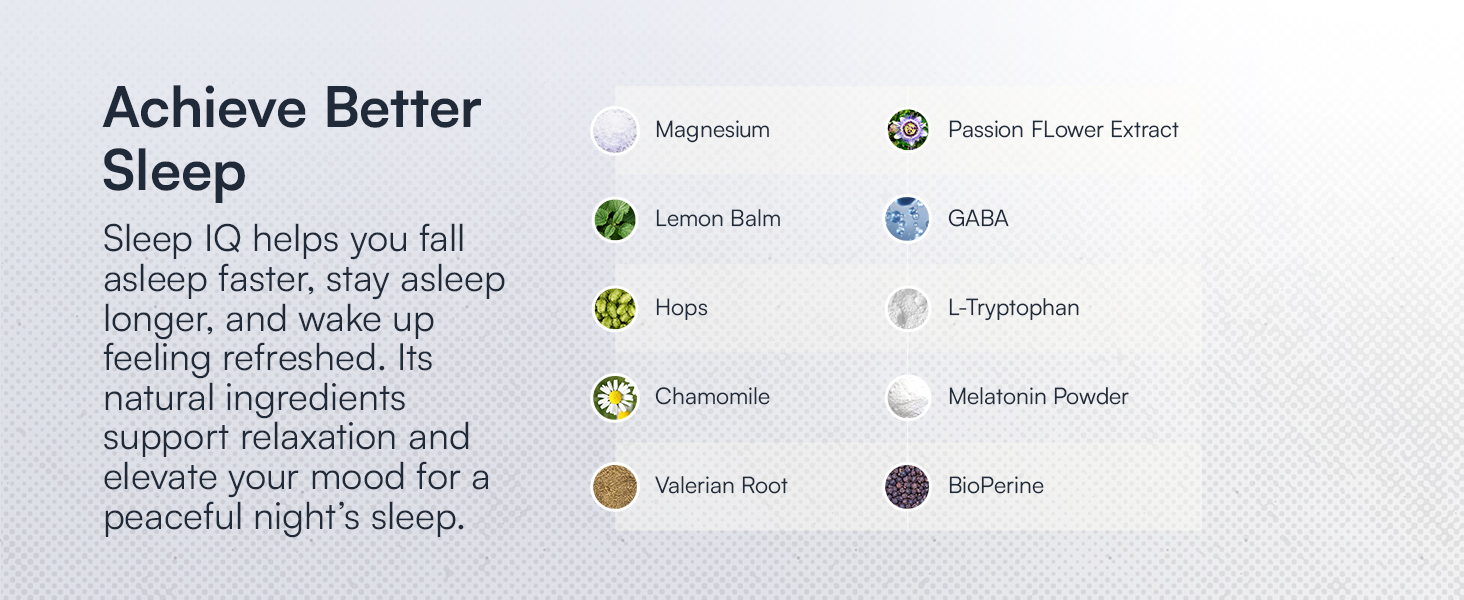 Achieve Better Sleep

Sleep IQ helps you fall asleep faster, stay asleep longer, and wake up feeling refreshed. Its natural ingredients support relaxation and elevate your mood for a peaceful night's sleep.

Magnesium

Lemon Balm

Hops

Chamomile

Valerian Root

Passion FLower Extract

GABA

L-Tryptophan

Melatonin Powder

BioPerine